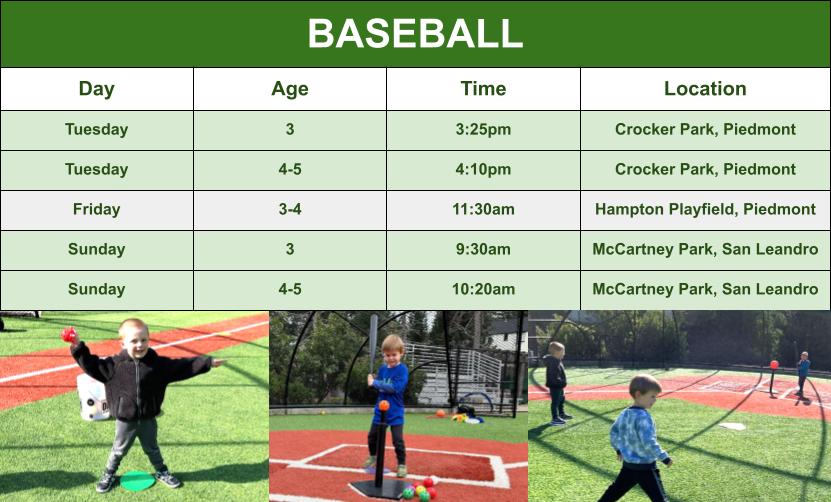 BASEBALL

| Day | Age | Time | Location |
|---|---|---|---|
| Tuesday | 3 | 3:25pm | Crocker Park, Piedmont |
| Tuesday | 4-5 | 4:10pm | Crocker Park, Piedmont |
| Friday | 3-4 | 11:30am | Hampton Playfield, Piedmont |
| Sunday | 3 | 9:30am | McCartney Park, San Leandro |
| Sunday | 4-5 | 10:20am | McCartney Park, San Leandro |